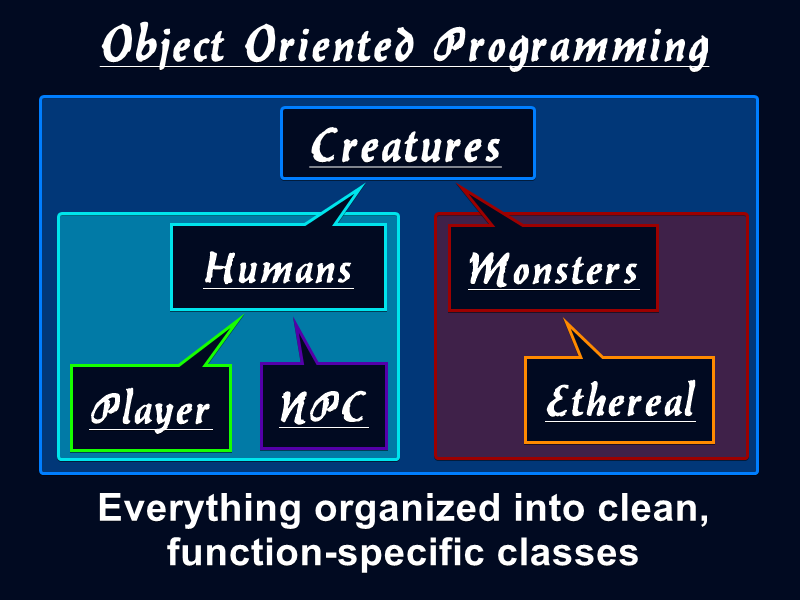 Object Oriented Programming

Creatures

Humans

Monsters

Player

NPC

Ethereal

Everything organized into clean, function-specific classes